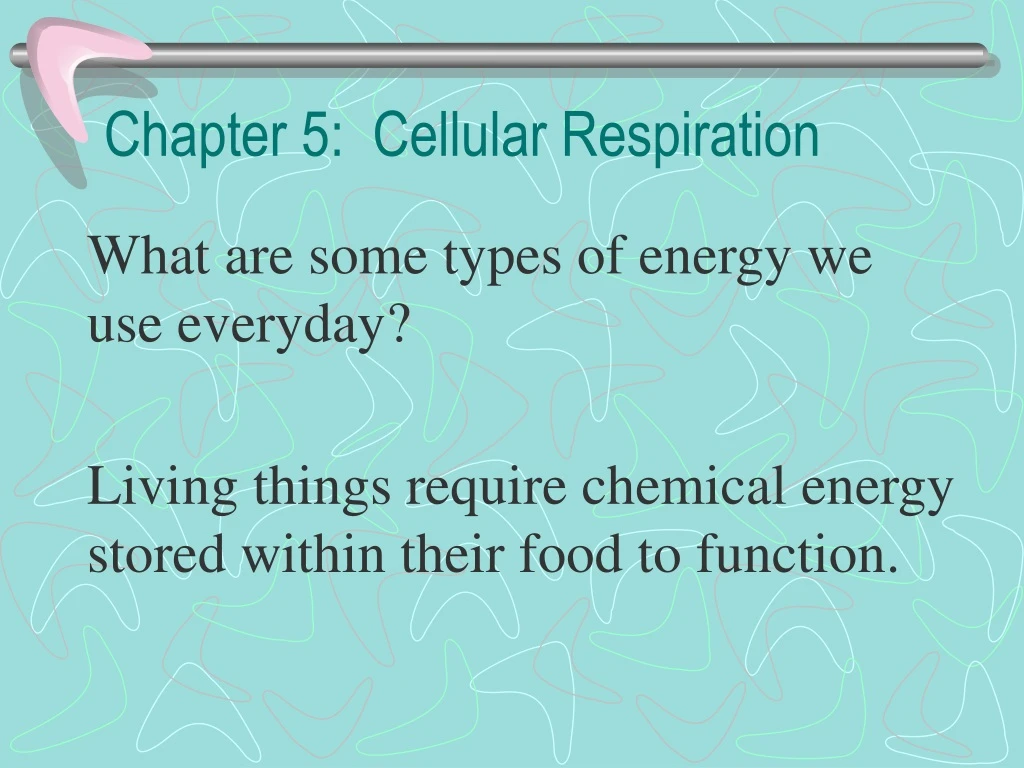 Chapter 5: Cellular Respiration

What are some types of energy we use everyday?

Living things require chemical energy stored within their food to function.